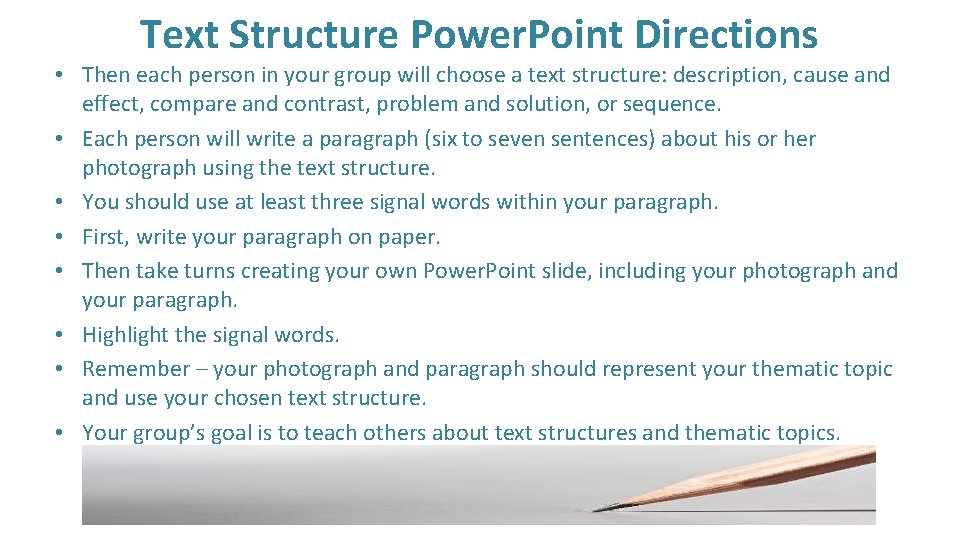 Text Structure PowerPoint Directions

• Then each person in your group will choose a text structure: description, cause and effect, compare and contrast, problem and solution, or sequence.
• Each person will write a paragraph (six to seven sentences) about his or her photograph using the text structure.
• You should use at least three signal words within your paragraph.
• First, write your paragraph on paper.
• Then take turns creating your own PowerPoint slide, including your photograph and your paragraph.
• Highlight the signal words.
• Remember – your photograph and paragraph should represent your thematic topic and use your chosen text structure.
• Your group's goal is to teach others about text structures and thematic topics.